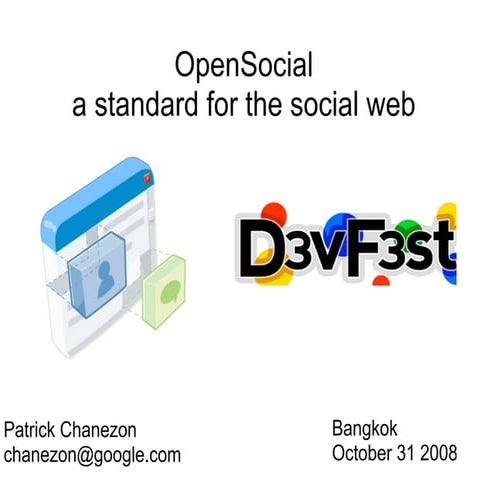 OpenSocial
a standard for the social web

D3vF3st

Patrick Chanezon
chanezon@google.com

Bangkok
October 31 2008